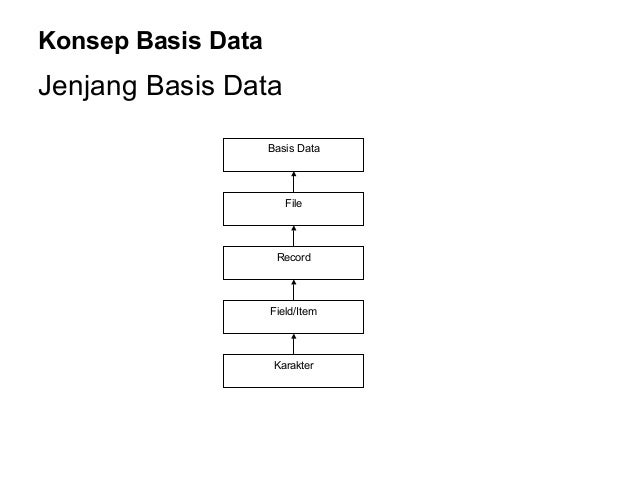 Konsep Basis Data

Jenjang Basis Data

Basis Data

File

Record

Field/Item

Karakter